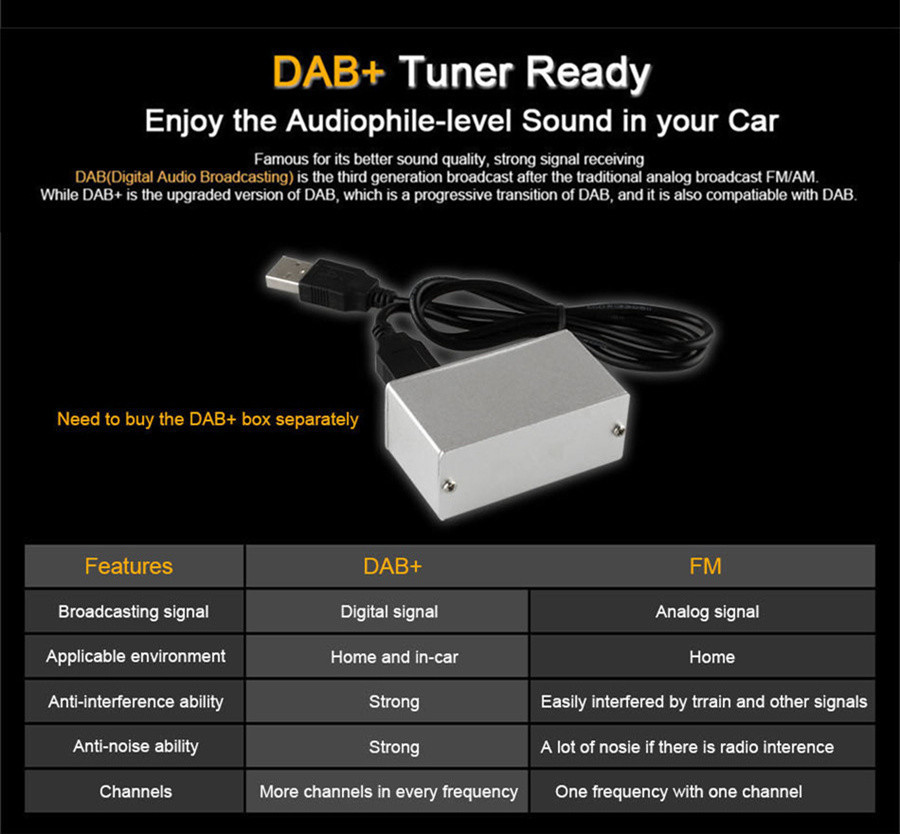 DAB+ Tuner Ready
Enjoy the Audiophile-level Sound in your Car

Famous for its better sound quality, strong signal receiving
DAB(Digital Audio Broadcasting) is the third generation broadcast after the traditional analog broadcast FM/AM.
While DAB+ is the upgraded version of DAB, which is a progressive transition of DAB, and it is also compatiable with DAB.

Need to buy the DAB+ box separately

| Features | DAB+ | FM |
|---|---|---|
| Broadcasting signal | Digital signal | Analog signal |
| Applicable environment | Home and in-car | Home |
| Anti-interference ability | Strong | Easily interfered by trrain and other signals |
| Anti-noise ability | Strong | A lot of nosie if there is radio interence |
| Channels | More channels in every frequency | One frequency with one channel |